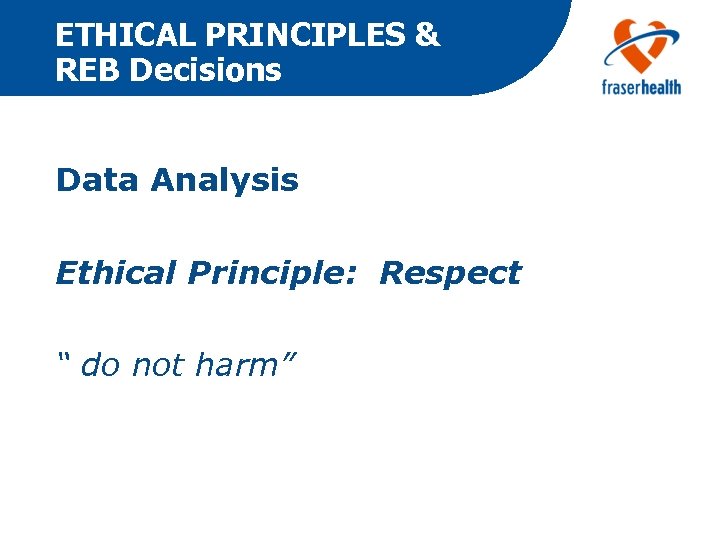 ETHICAL PRINCIPLES &
REB Decisions

fraserhealth

Data Analysis

Ethical Principle: Respect

“ do not harm”